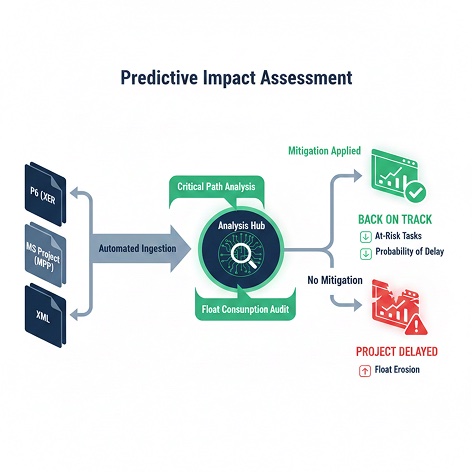 Predictive Impact Assessment

P6 (XER

MS Project (MPP)

XML

Automated Ingestion

Critical Path Analysis

Analysis Hub

Float Consumption Audit

Mitigation Applied

BACK ON TRACK

At-Risk Tasks

Probability of Delay

No Mitigation

PROJECT DELAYED

Float Erosion